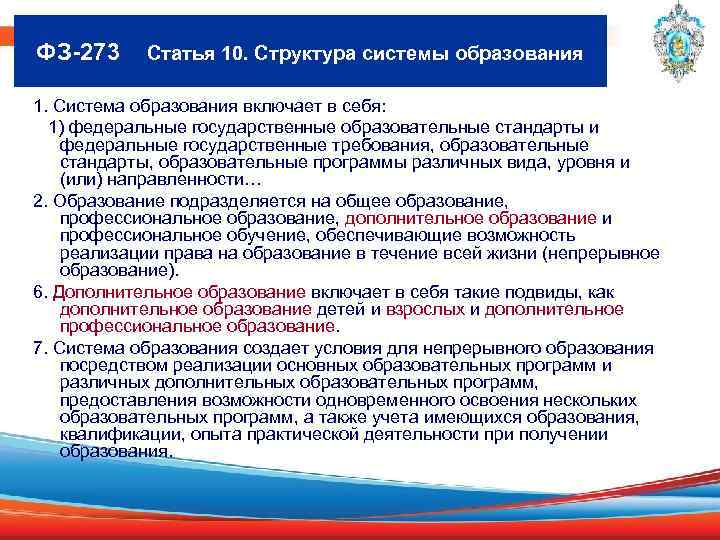 ФЗ-273 Статья 10. Структура системы образования

1. Система образования включает в себя:

1) федеральные государственные образовательные стандарты и федеральные государственные требования, образовательные стандарты, образовательные программы различных вида, уровня и (или) направленности…

2. Образование подразделяется на общее образование, профессиональное образование, дополнительное образование и профессиональное обучение, обеспечивающие возможность реализации права на образование в течение всей жизни (непрерывное образование).

6. Дополнительное образование включает в себя такие подвиды, как дополнительное образование детей и взрослых и дополнительное профессиональное образование.

7. Система образования создает условия для непрерывного образования посредством реализации основных образовательных программ и различных дополнительных образовательных программ, предоставления возможности одновременного освоения нескольких образовательных программ, а также учета имеющихся образования, квалификации, опыта практической деятельности при получении образования.